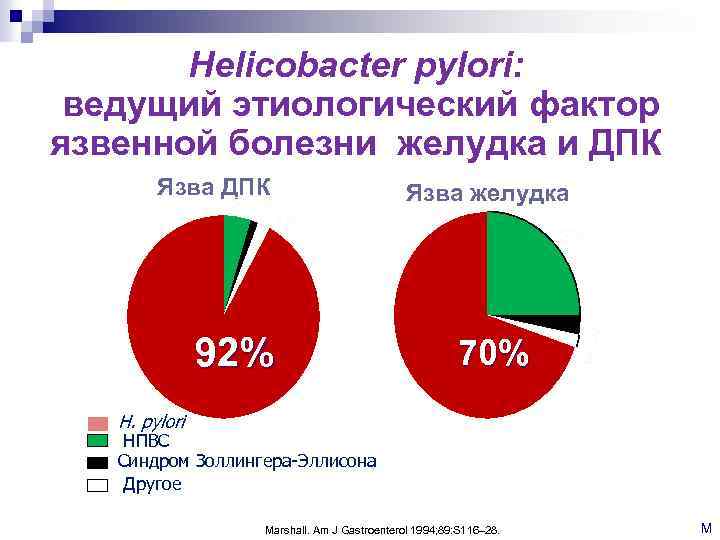 Helicobacter pylori:
ведущий этиологический фактор язвенной болезни желудка и ДПК

Язва ДПК

Язва желудка

92%

70%

H. pylori
НПВС
Синдром Золлингера-Эллисона
Другое

Marshall. Am J Gastroenterol 1994;89:S116–28.

M